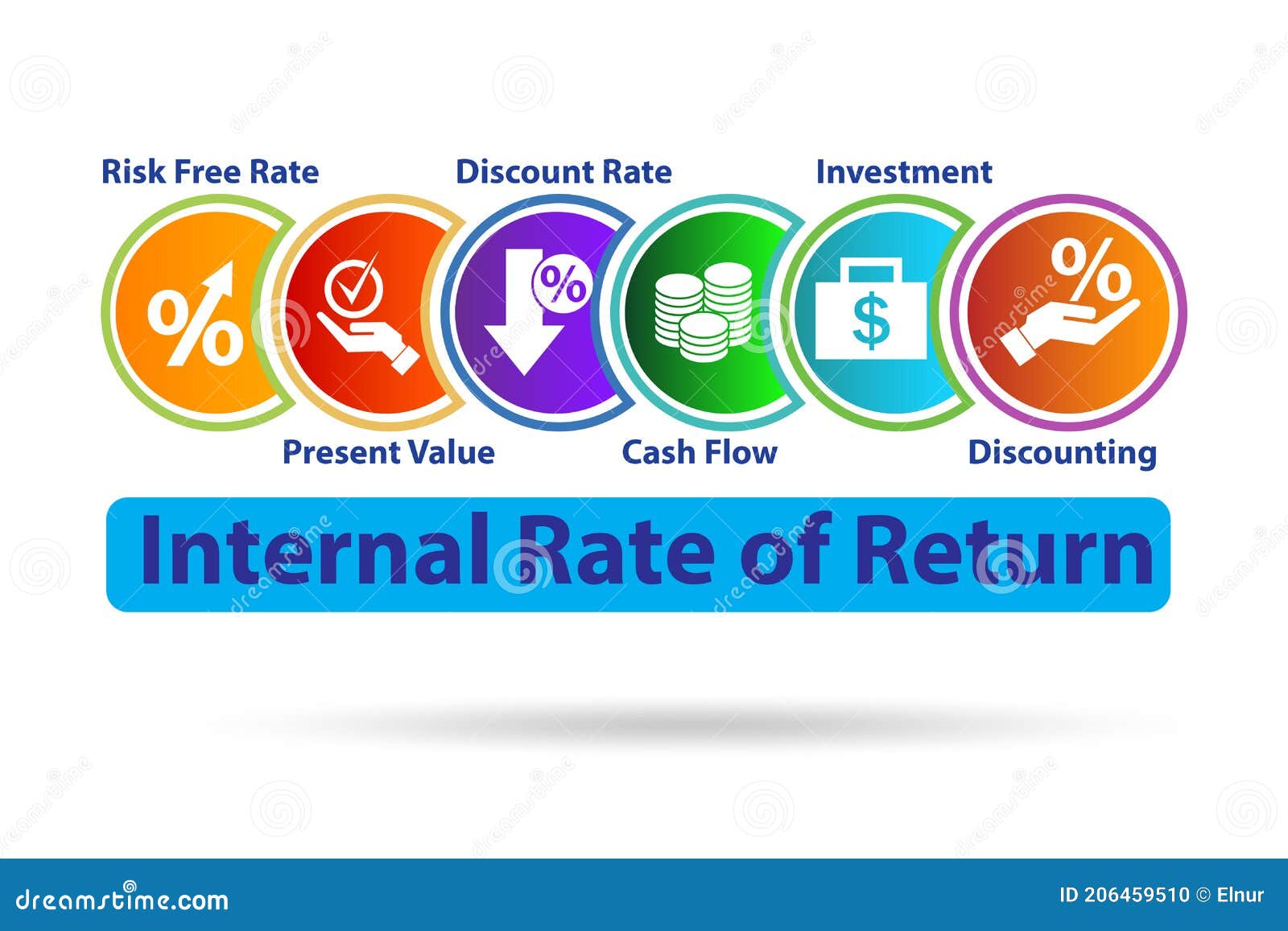 Risk Free Rate
Discount Rate
Investment

%
%
$
%

Present Value
Cash Flow
Discounting

Internal Rate of Return

dreamstime.com
ID 206459510 © Elnur